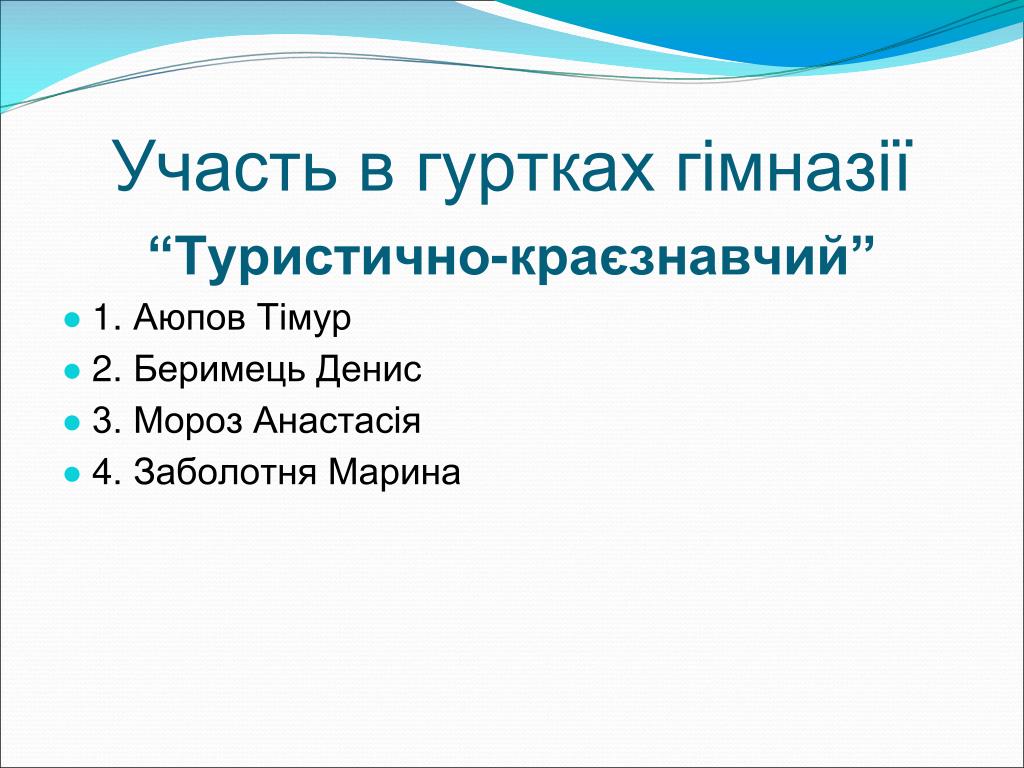 Участь в гуртках гімназії

“Туристично-краєзнавчий”

1. Аюпов Тімур
2. Беримець Денис
3. Мороз Анастасія
4. Заболотня Марина